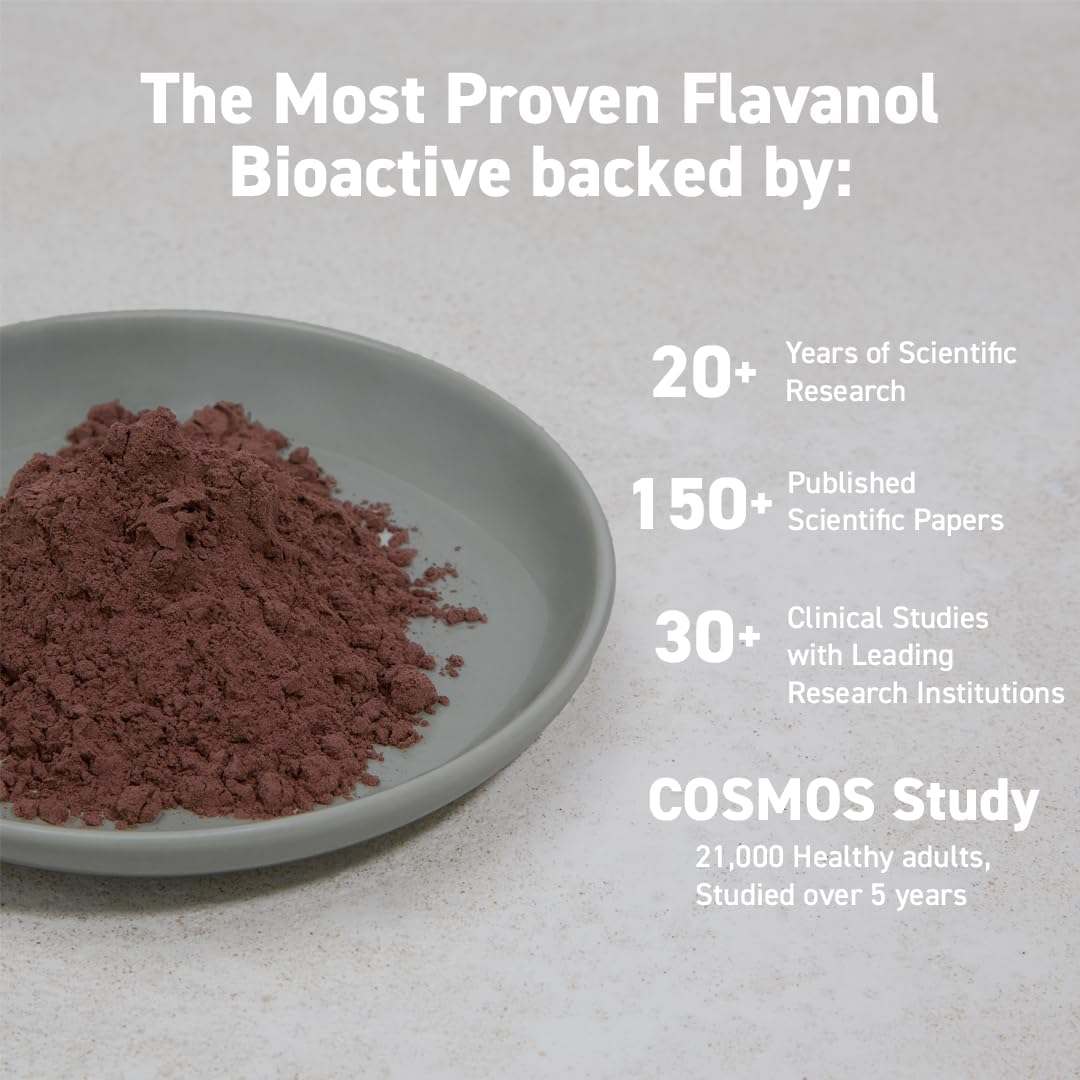 The Most Proven Flavanol Bioactive backed by:

20+ Years of Scientific Research

150+ Published Scientific Papers

30+ Clinical Studies with Leading Research Institutions

COSMOS Study
21,000 Healthy adults, Studied over 5 years